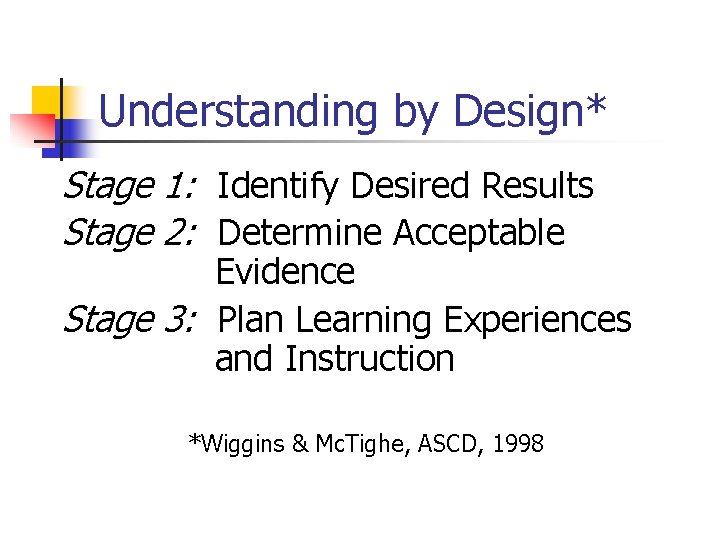 Understanding by Design*

Stage 1: Identify Desired Results

Stage 2: Determine Acceptable Evidence

Stage 3: Plan Learning Experiences and Instruction

*Wiggins & McTighe, ASCD, 1998